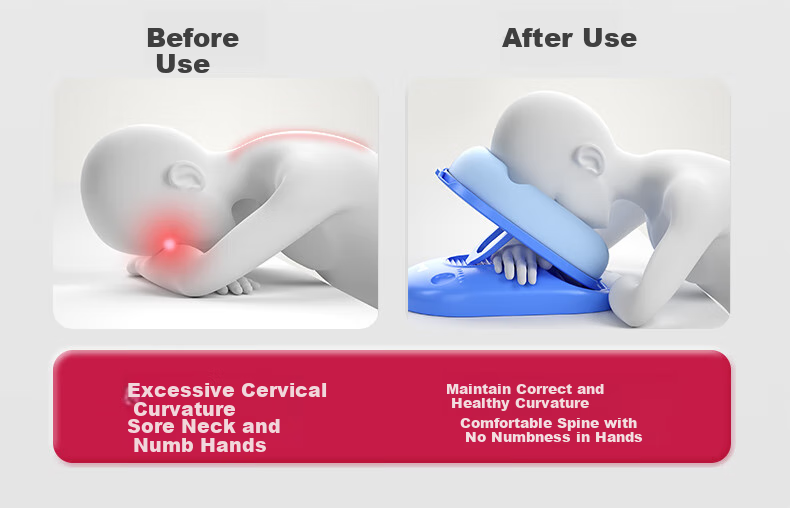 Before Use

After Use

Excessive Cervical Curvature
Sore Neck and Numb Hands

Maintain Correct and Healthy Curvature
Comfortable Spine with No Numbness in Hands